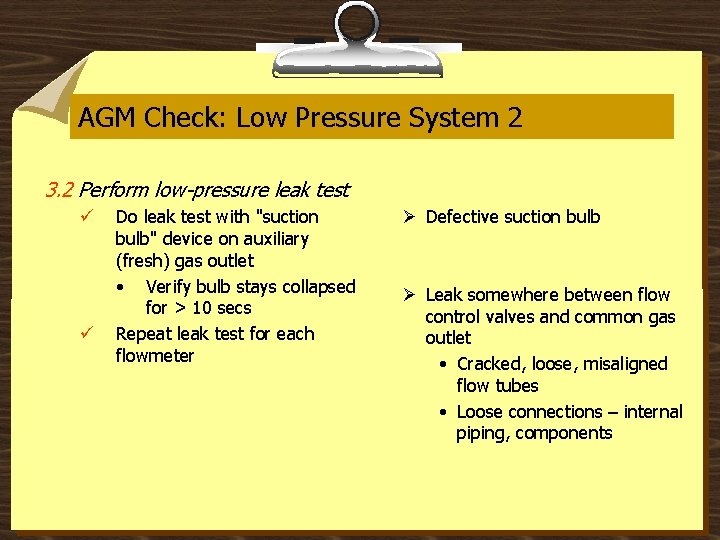 AGM Check: Low Pressure System 2

3.2 Perform low-pressure leak test

✓ Do leak test with "suction bulb" device on auxiliary (fresh) gas outlet

• Verify bulb stays collapsed for > 10 secs

✓ Repeat leak test for each flowmeter

➢ Defective suction bulb

➢ Leak somewhere between flow control valves and common gas outlet

• Cracked, loose, misaligned flow tubes

• Loose connections – internal piping, components